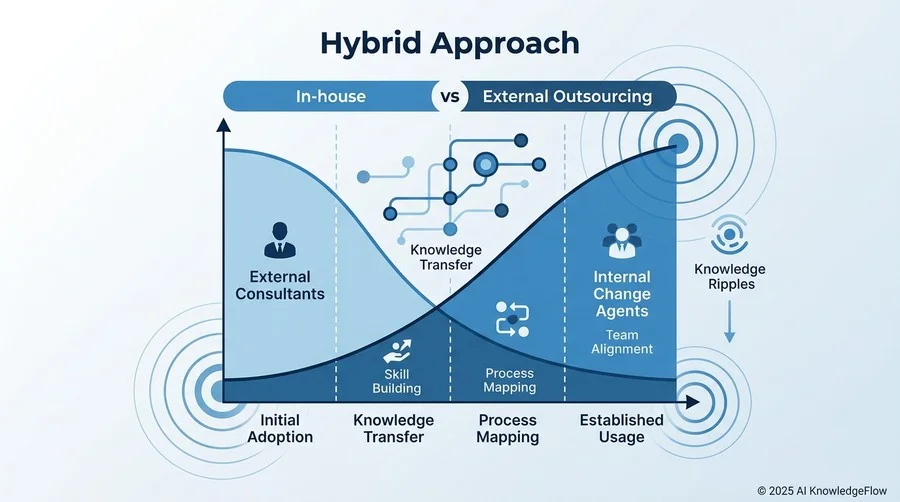 Hybrid Approach

In-house

vs

External Outsourcing

External Consultants

Knowledge Transfer

Internal Change Agents

Team Alignment

Knowledge Ripples

Skill Building

Process Mapping

Initial Adoption

Knowledge Transfer

Process Mapping

Established Usage

© 2025 AI KnowledgeFlow